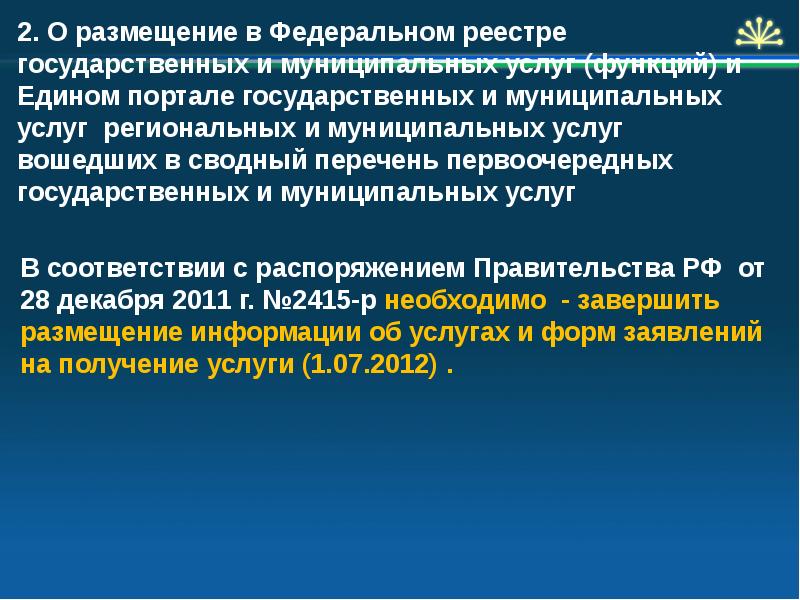 2. О размещение в Федеральном реестре государственных и муниципальных услуг (функций) и Едином портале государственных и муниципальных услуг региональных и муниципальных услуг вошедших в сводный перечень первоочередных государственных и муниципальных услуг

В соответствии с распоряжением Правительства РФ от 28 декабря 2011 г. №2415-р необходимо - завершить размещение информации об услугах и форм заявлений на получение услуги (1.07.2012) .